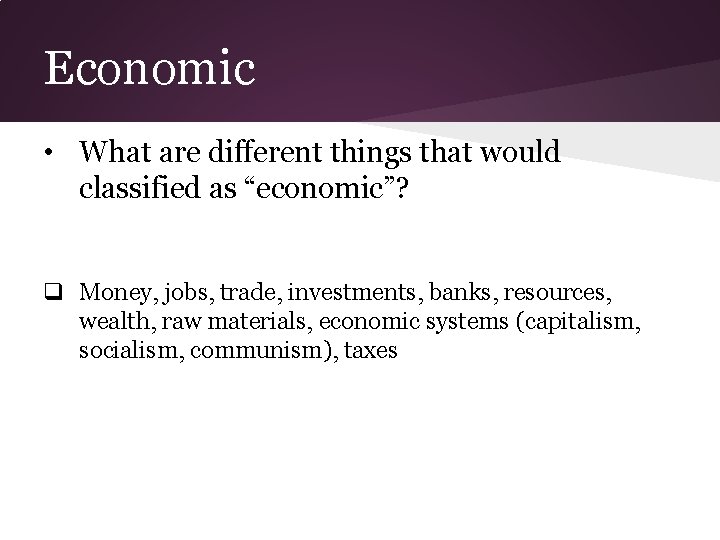 Economic

• What are different things that would classified as “economic”?

❑ Money, jobs, trade, investments, banks, resources, wealth, raw materials, economic systems (capitalism, socialism, communism), taxes